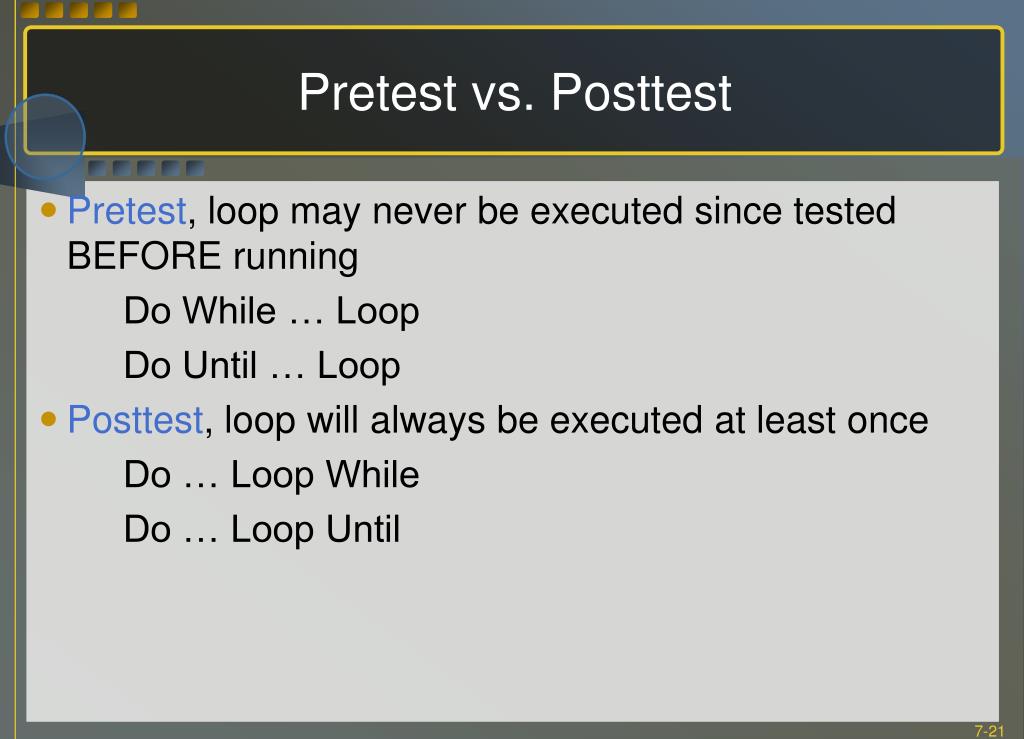 Pretest vs. Posttest

• Pretest, loop may never be executed since tested BEFORE running

Do While … Loop

Do Until … Loop

• Posttest, loop will always be executed at least once

Do … Loop While

Do … Loop Until

7-21